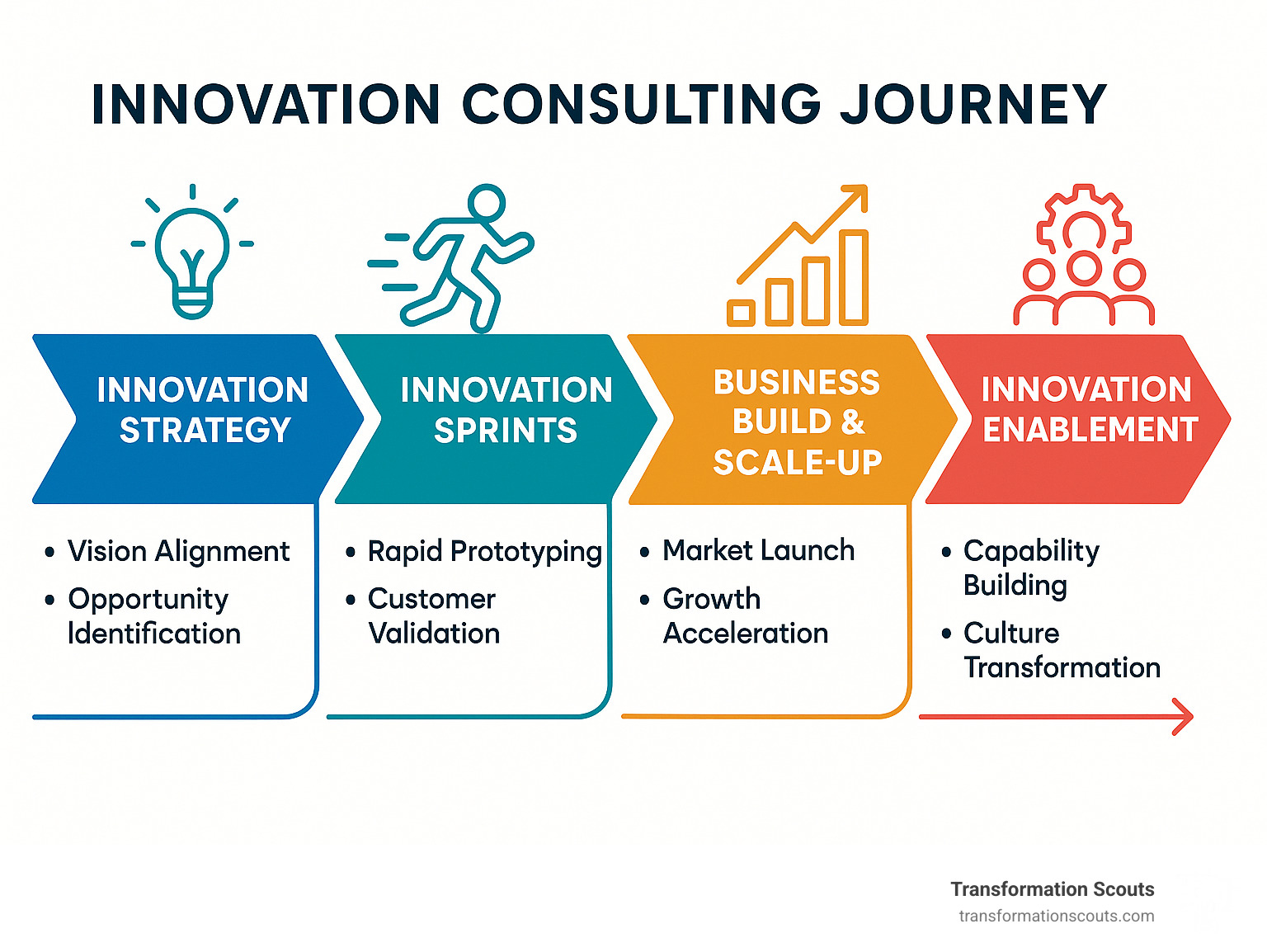 INNOVATION CONSULTING JOURNEY

INNOVATION STRATEGY

• Vision Alignment
• Opportunity Identification

INNOVATION SPRINTS

• Rapid Prototyping
• Customer Validation

BUSINESS BUILD & SCALE-UP

• Market Launch
• Growth Acceleration

INNOVATION ENABLEMENT

• Capability Building
• Culture Transformation

Transformation Scouts
transformationscouts.com